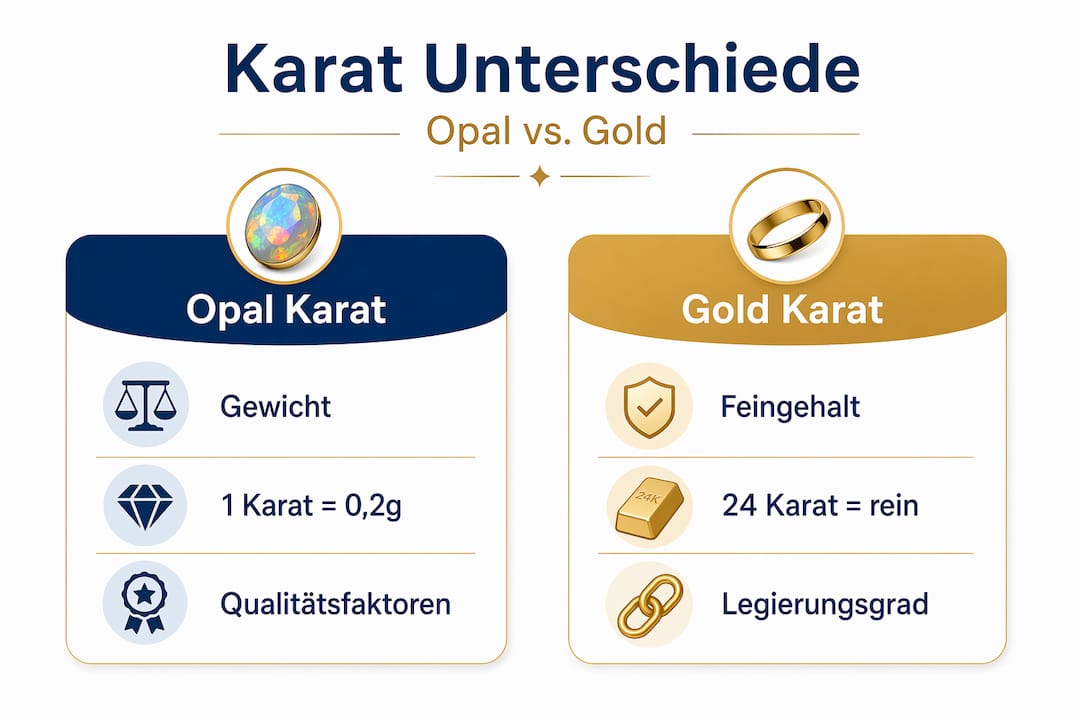 Karat Unterschiede

Opal vs. Gold

Opal Karat

Gewicht

1 Karat = 0,2g

Qualitätsfaktoren

Gold Karat

Feingehalt

24K

24 Karat = rein

Legierungsgrad